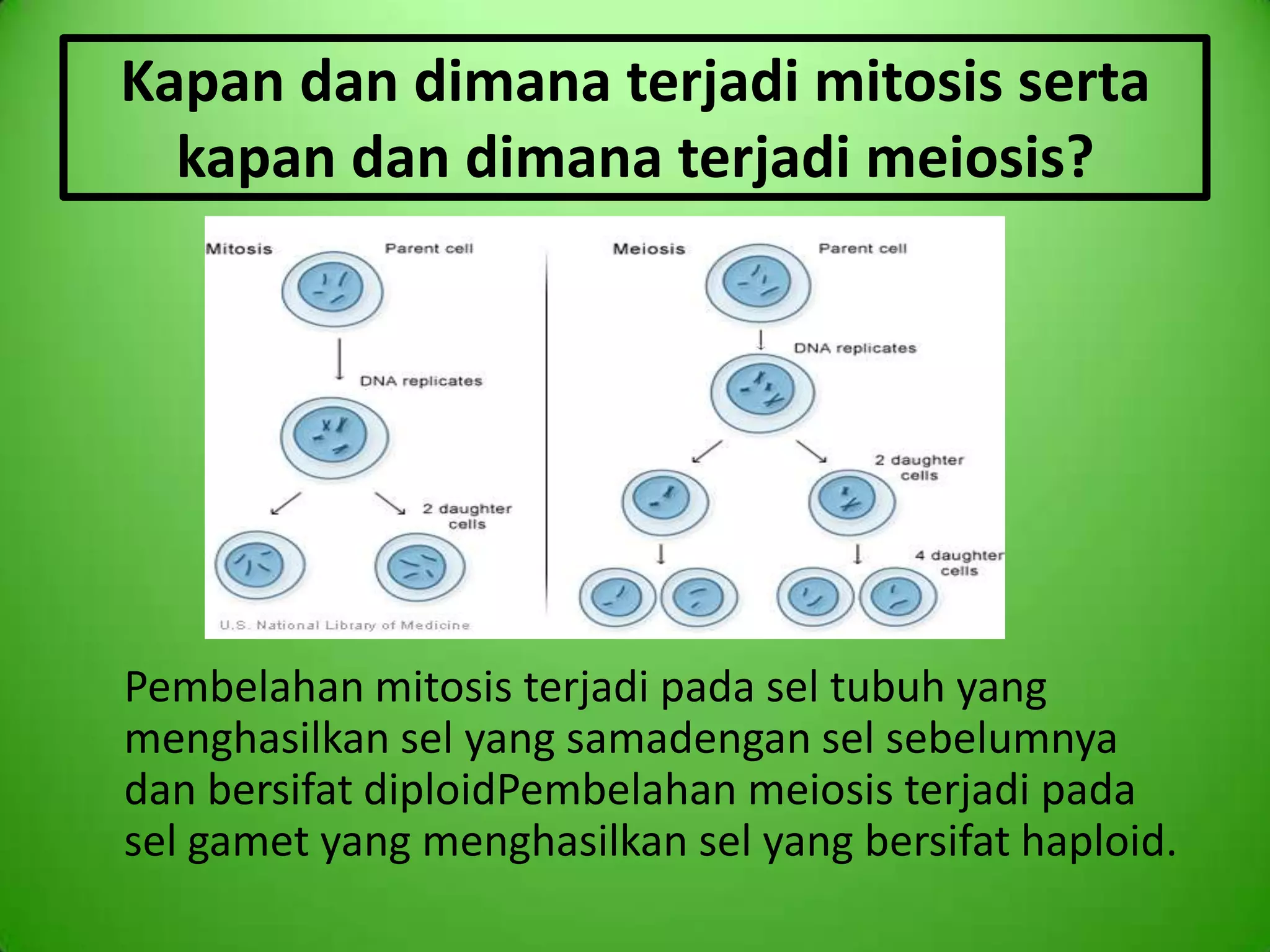 Kapan dan dimana terjadi mitosis serta kapan dan dimana terjadi meiosis?

Mitosis

Parent cell

DNA replicates

2 daughter cells

U.S. National Library of Medicine

Meiosis

Parent cell

DNA replicates

2 daughter cells

4 daughter cells

Pembelahan mitosis terjadi pada sel tubuh yang menghasilkan sel yang samadengan sel sebelumnya dan bersifat diploidPembelahan meiosis terjadi pada sel gamet yang menghasilkan sel yang bersifat haploid.